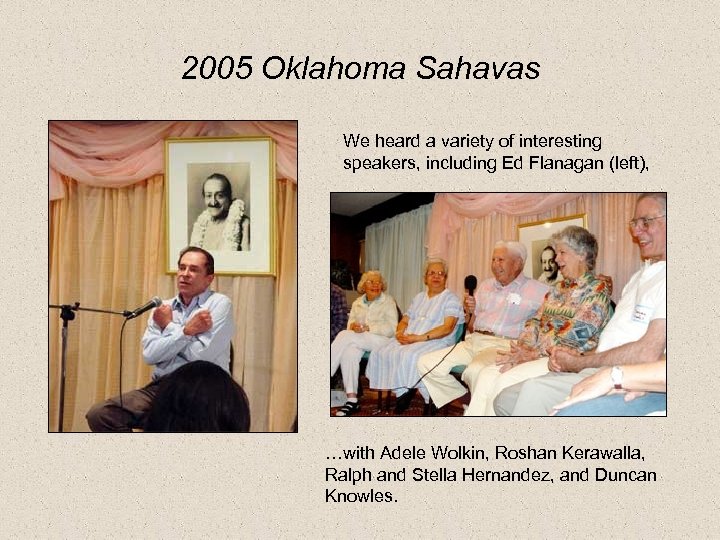 2005 Oklahoma Sahavas

We heard a variety of interesting speakers, including Ed Flanagan (left),

…with Adele Wolkin, Roshan Kerawalla, Ralph and Stella Hernandez, and Duncan Knowles.